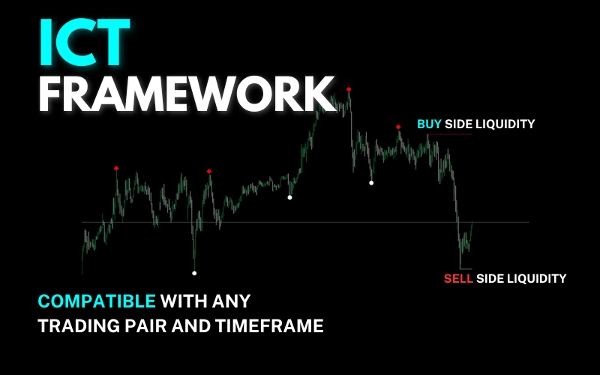 ICT
FRAMEWORK

BUY SIDE LIQUIDITY

SELL SIDE LIQUIDITY

COMPATIBLE WITH ANY TRADING PAIR AND TIMEFRAME